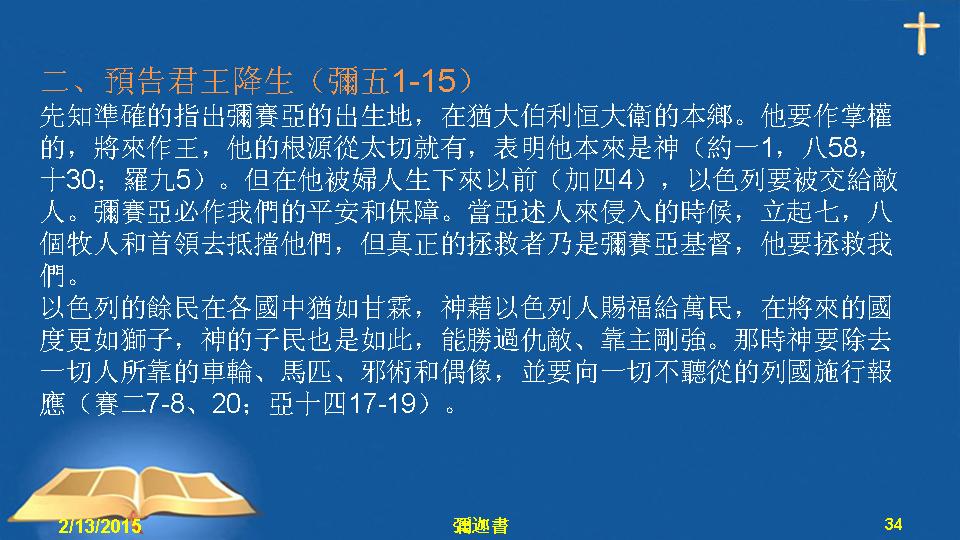 二、預告君王降生（彌五1-15）
先知準確的指出彌賽亞的出生地，在猶大伯利恒大衛的本鄉。他要作掌權的，將來作王，他的根源從太切就有，表明他本來是神（約一1，八58，十30；羅九5）。但在他被婦人生下來以前（加四4），以色列要被交給敵人。彌賽亞必作我們的平安和保障。當亞述人來侵入的時候，立起七，八個牧人和首領去抵擋他們，但真正的拯救者乃是彌賽亞基督，他要拯救我們。
以色列的餘民在各國中猶如甘霖，神藉以色列人賜福給萬民，在將來的國度更如獅子，神的子民也是如此，能勝過仇敵、靠主剛強。那時神要除去一切人所靠的車輪、馬匹、邪術和偶像，並要向一切不聽從的列國施行報應（賽二7-8、20；亞十四17-19）。

2/13/2015 彌迦書 34